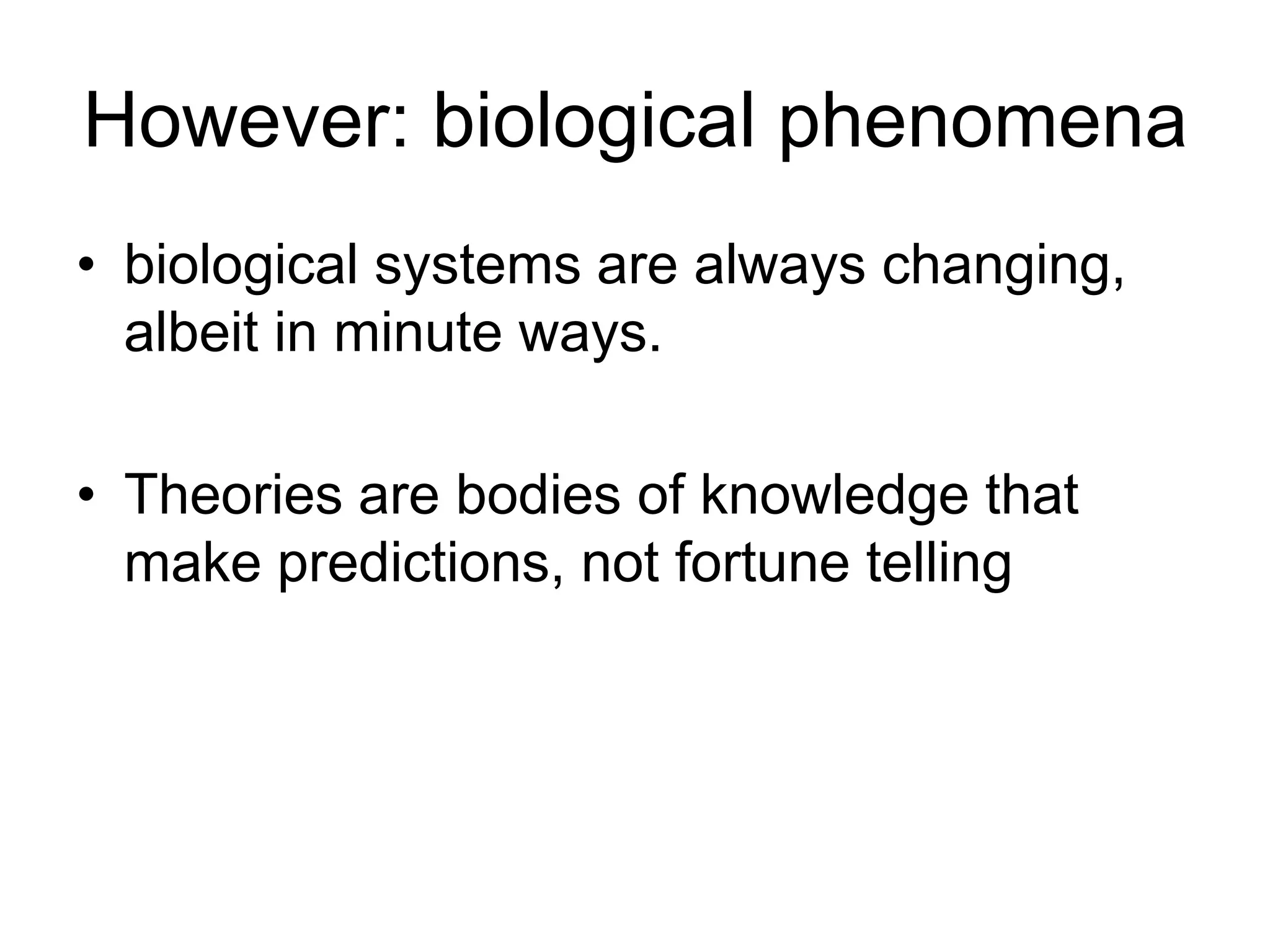 However: biological phenomena

• biological systems are always changing, albeit in minute ways.

• Theories are bodies of knowledge that make predictions, not fortune telling